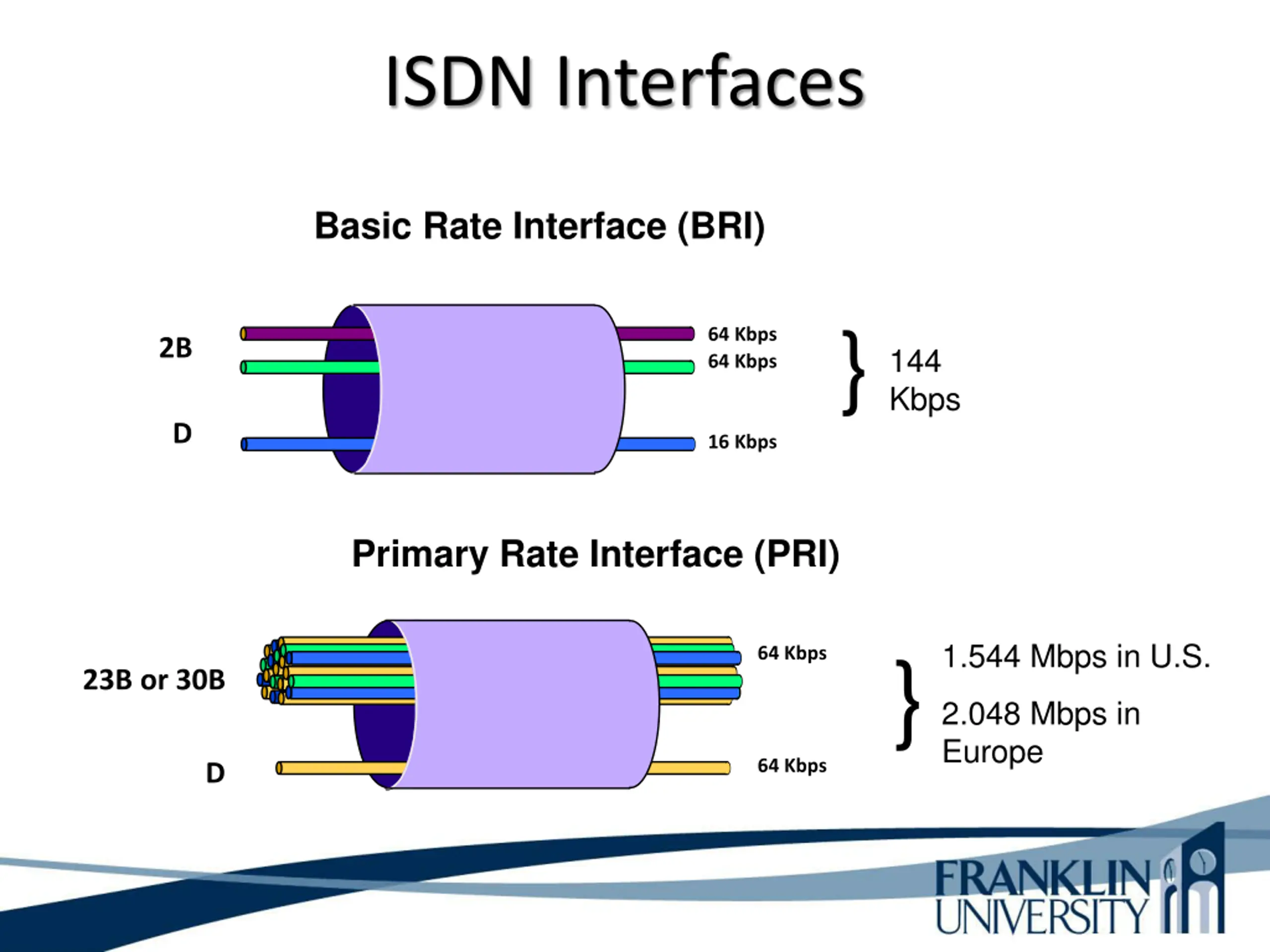 ISDN Interfaces

Basic Rate Interface (BRI)

2B

D

64 Kbps
64 Kbps

16 Kbps

} 144 Kbps

Primary Rate Interface (PRI)

23B or 30B

D

64 Kbps

64 Kbps

} 1.544 Mbps in U.S.

2.048 Mbps in Europe

FRANKLIN UNIVERSITY